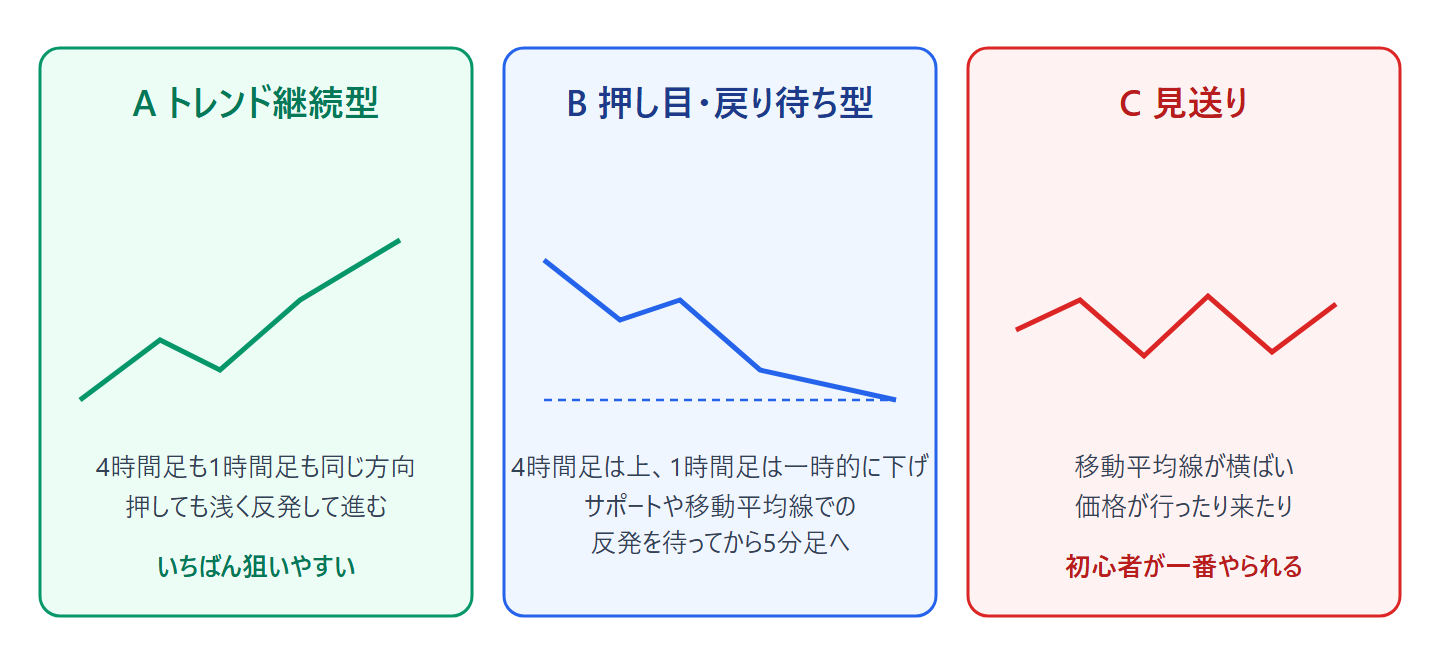 A トレンド継続型

4時間足も1時間足も同じ方向
押しても浅く反発して進む

いちばん狙いやすい

B 押し目・戻り待ち型

4時間足は上、1時間足は一時的に下げ
サポートや移動平均線での
反発を待ってから5分足へ

C 見送り

移動平均線が横ばい
価格が行ったり来たり

初心者が一番やられる